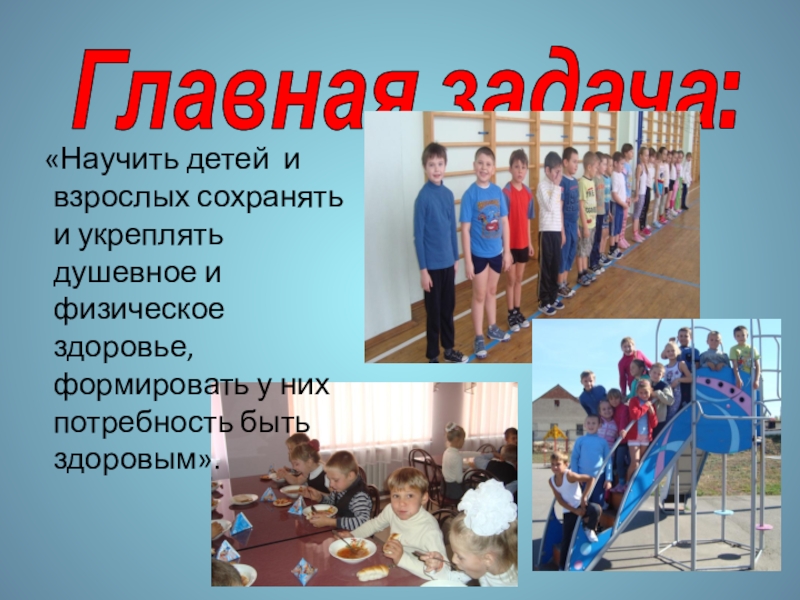 Главная задача:

«Научить детей и взрослых сохранять и укреплять душевное и физическое здоровье, формировать у них потребность быть здоровым».